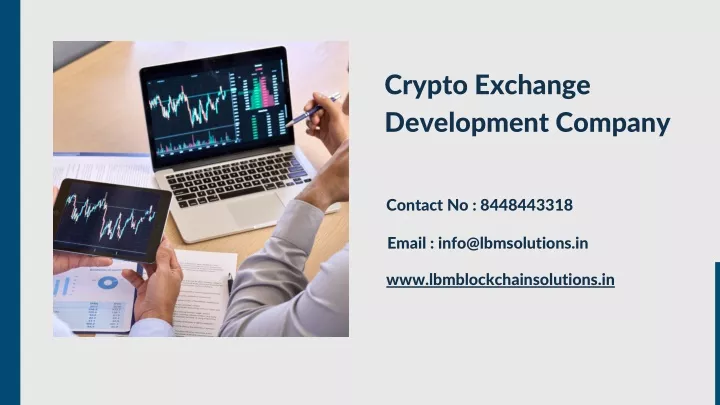 Crypto Exchange Development Company

Contact No : 8448443318

Email : info@lbmsolutions.in

www.lbmblockchainsolutions.in